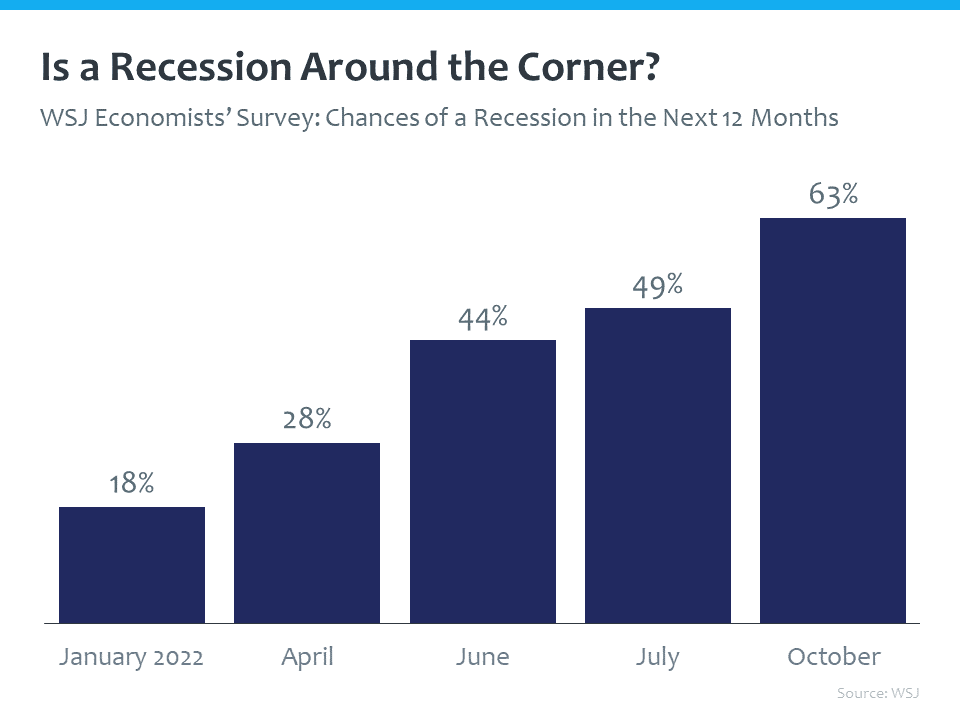 Is a Recession Around the Corner?

WSJ Economists' Survey: Chances of a Recession in the Next 12 Months

18%
28%
44%
49%
63%

January 2022
April
June
July
October

Source: WSJ